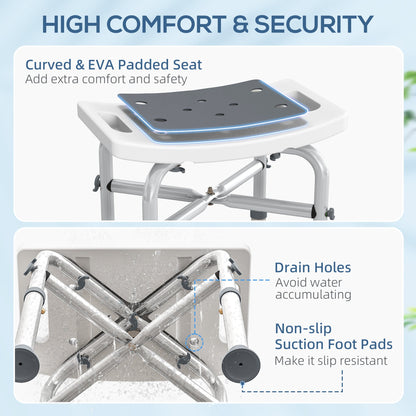 HIGH COMFORT & SECURITY

Curved & EVA Padded Seat
Add extra comfort and safety

Drain Holes
Avoid water accumulating

Non-slip Suction Foot Pads
Make it slip resistant